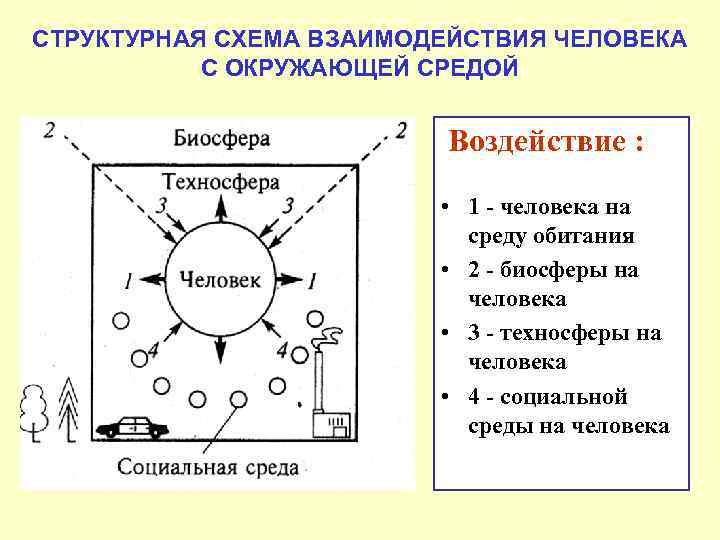 СТРУКТУРНАЯ СХЕМА ВЗАИМОДЕЙСТВИЯ ЧЕЛОВЕКА С ОКРУЖАЮЩЕЙ СРЕДОЙ

2 Биосфера 2

Техносфера

3 3

1 Человек 1

4 4

Социальная среда

Воздействие :

• 1 - человека на среду обитания
• 2 - биосферы на человека
• 3 - техносферы на человека
• 4 - социальной среды на человека